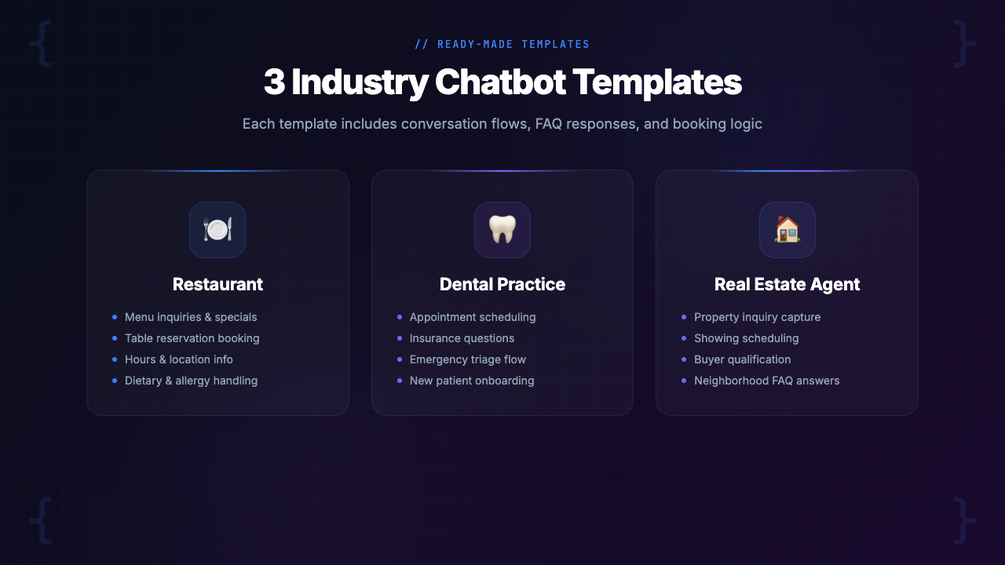 { }

// READY-MADE TEMPLATES

3 Industry Chatbot Templates

Each template includes conversation flows, FAQ responses, and booking logic

Restaurant

- Menu inquiries & specials
- Table reservation booking
- Hours & location info
- Dietary & allergy handling

Dental Practice

- Appointment scheduling
- Insurance questions
- Emergency triage flow
- New patient onboarding

Real Estate Agent

- Property inquiry capture
- Showing scheduling
- Buyer qualification
- Neighborhood FAQ answers

{ }